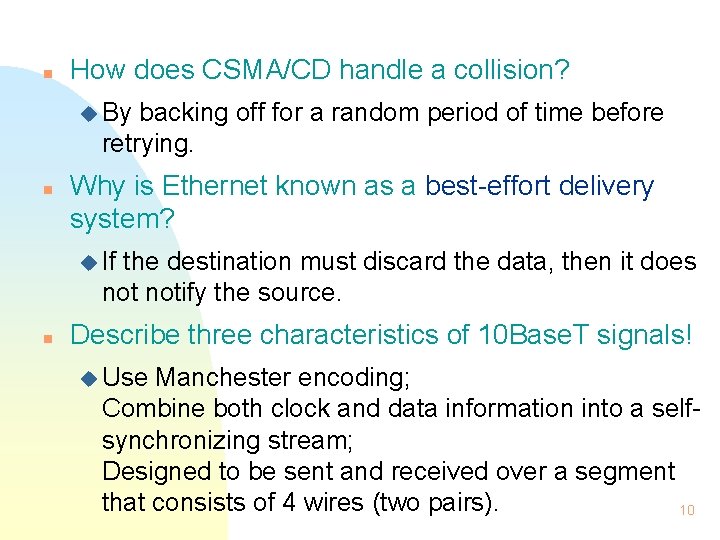 How does CSMA/CD handle a collision?

By backing off for a random period of time before retrying.

Why is Ethernet known as a best-effort delivery system?

If the destination must discard the data, then it does not notify the source.

Describe three characteristics of 10BaseT signals!

Use Manchester encoding;
Combine both clock and data information into a self-synchronizing stream;
Designed to be sent and received over a segment that consists of 4 wires (two pairs).

10